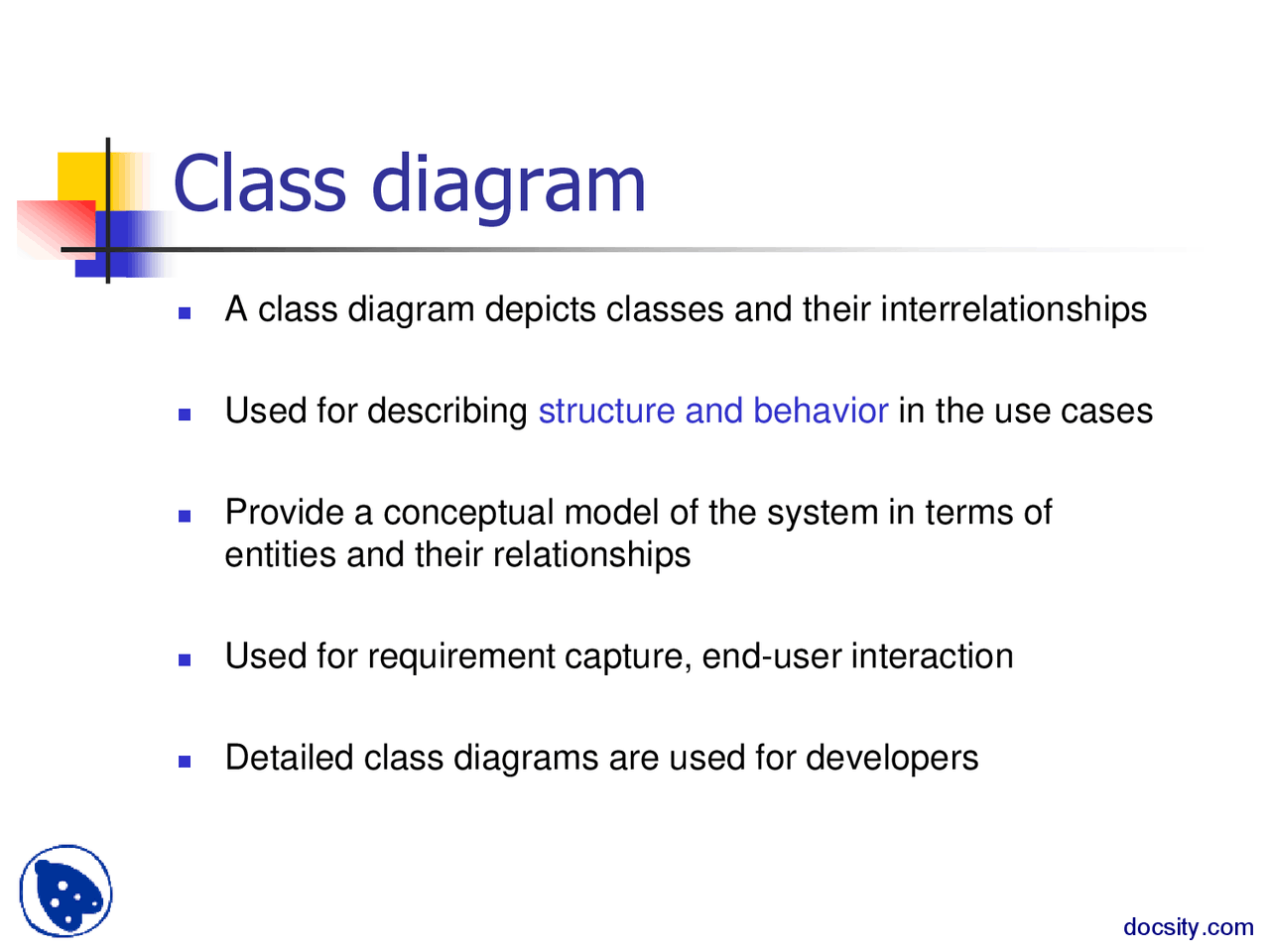 Class diagram

- A class diagram depicts classes and their interrelationships

- Used for describing structure and behavior in the use cases

- Provide a conceptual model of the system in terms of entities and their relationships

- Used for requirement capture, end-user interaction

- Detailed class diagrams are used for developers

docsity.com